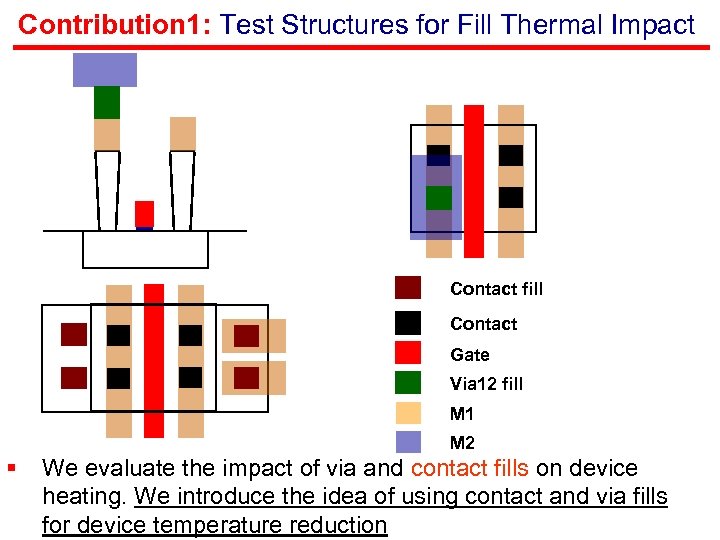 Contribution1: Test Structures for Fill Thermal Impact

Contact fill

Contact

Gate

Via12 fill

M1

M2

▪ We evaluate the impact of via and contact fills on device heating. We introduce the idea of using contact and via fills for device temperature reduction